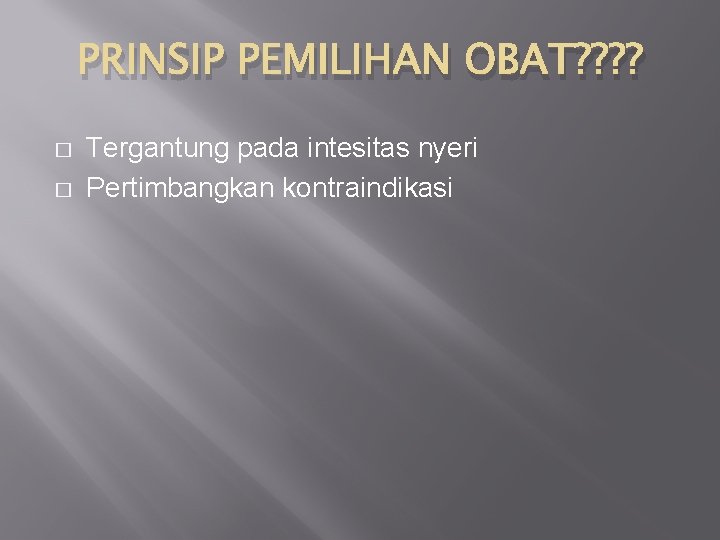 PRINSIP PEMILIHAN OBAT????

- Tergantung pada intesitas nyeri
- Pertimbangkan kontraindikasi